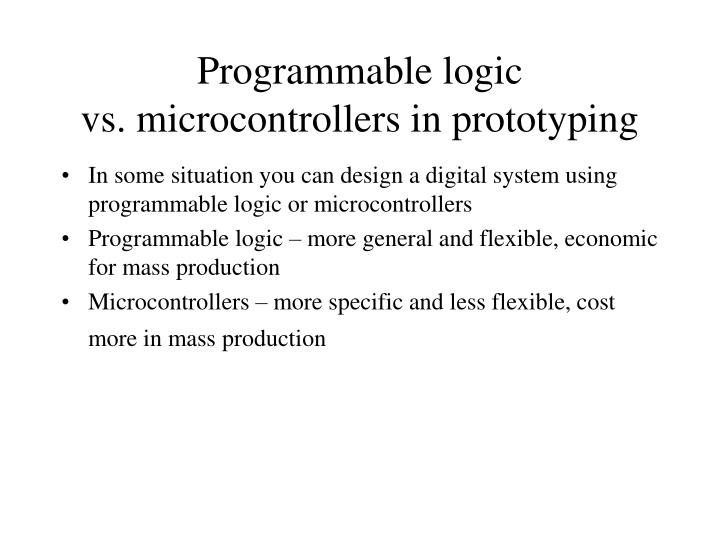 Programmable logic
vs. microcontrollers in prototyping

• In some situation you can design a digital system using programmable logic or microcontrollers
• Programmable logic – more general and flexible, economic for mass production
• Microcontrollers – more specific and less flexible, cost more in mass production